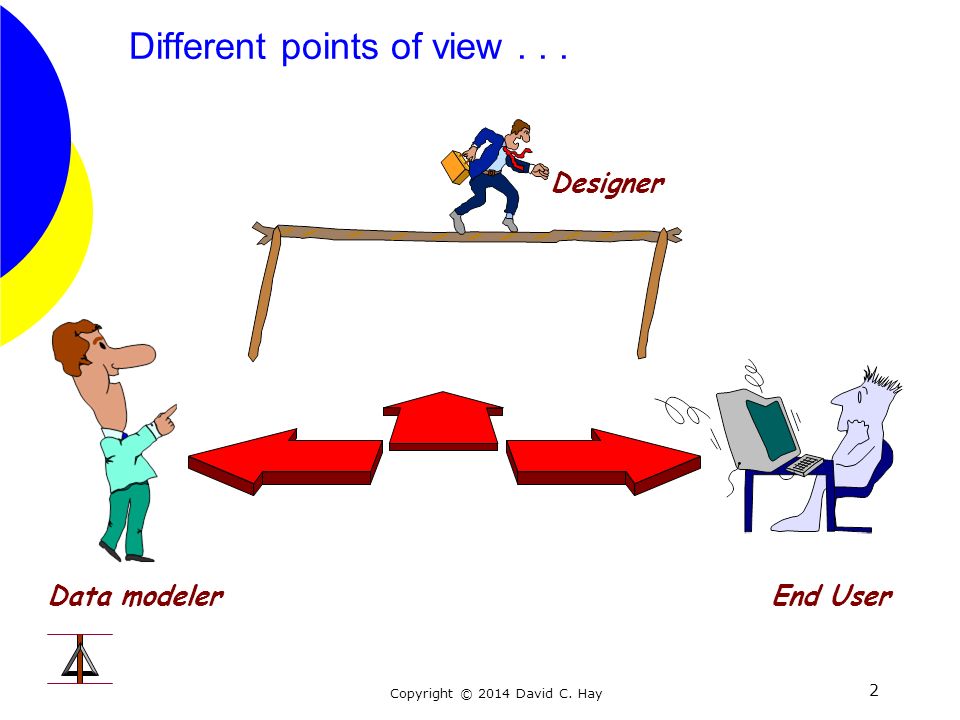 Different points of view . . .

Designer

Data modeler

End User

Copyright © 2014 David C. Hay

2